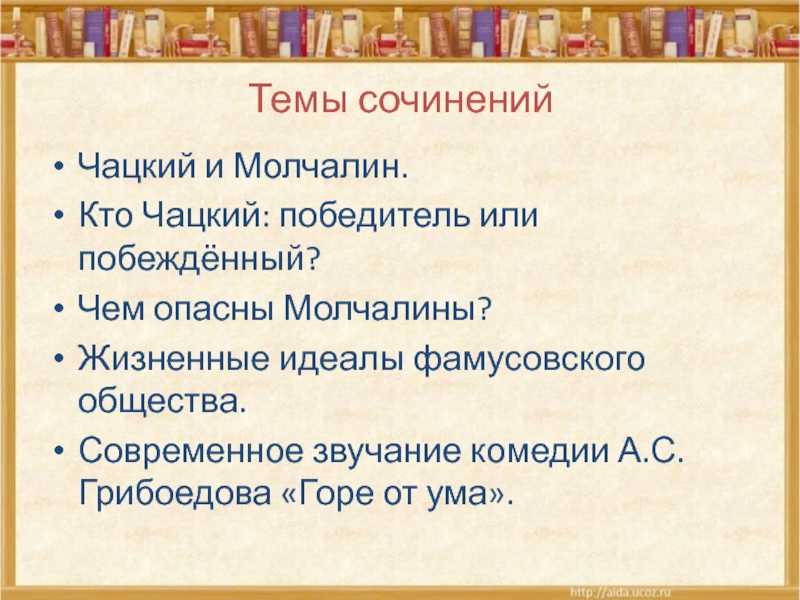 Темы сочинений

• Чацкий и Молчалин.
• Кто Чацкий: победитель или побеждённый?
• Чем опасны Молчалины?
• Жизненные идеалы фамусовского общества.
• Современное звучание комедии А.С. Грибоедова «Горе от ума».

http://aida.ucoz.ru